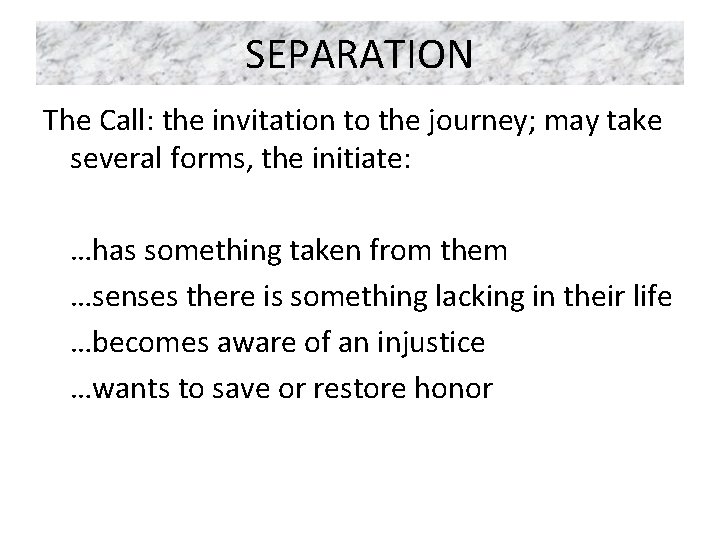 SEPARATION

The Call: the invitation to the journey; may take several forms, the initiate:

…has something taken from them

…senses there is something lacking in their life

…becomes aware of an injustice

…wants to save or restore honor